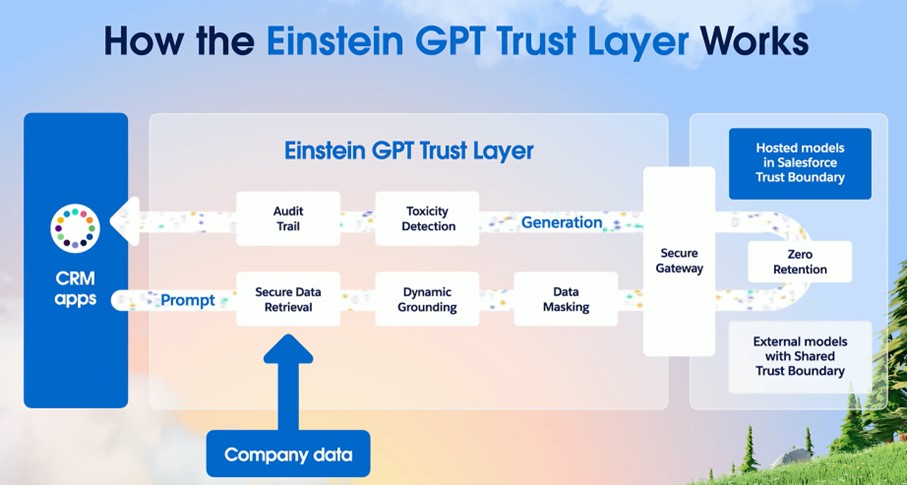 How the Einstein GPT Trust Layer Works

CRM apps

Einstein GPT Trust Layer

Audit Trail

Toxicity Detection

Generation

Prompt

Secure Data Retrieval

Dynamic Grounding

Data Masking

Secure Gateway

Hosted models in Salesforce Trust Boundary

Zero Retention

External models with Shared Trust Boundary

Company data